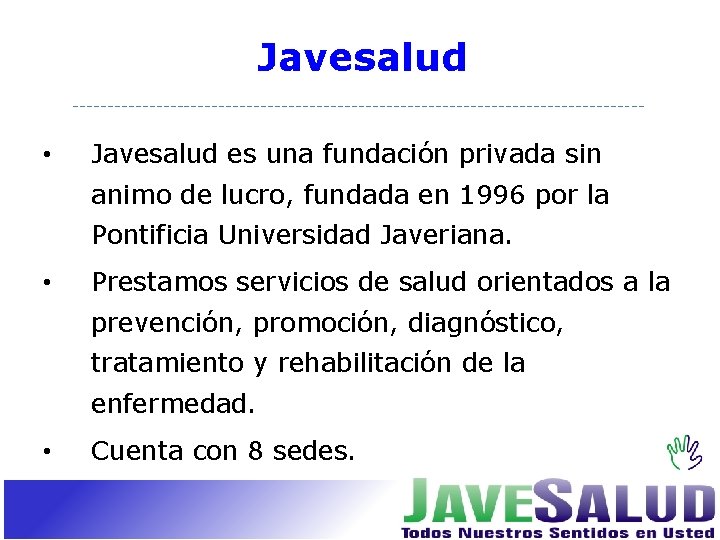 Javesalud

• Javesalud es una fundación privada sin animo de lucro, fundada en 1996 por la Pontificia Universidad Javeriana.

• Prestamos servicios de salud orientados a la prevención, promoción, diagnóstico, tratamiento y rehabilitación de la enfermedad.

• Cuenta con 8 sedes.

JAVESALUD
Todos Nuestros Sentidos en Usted